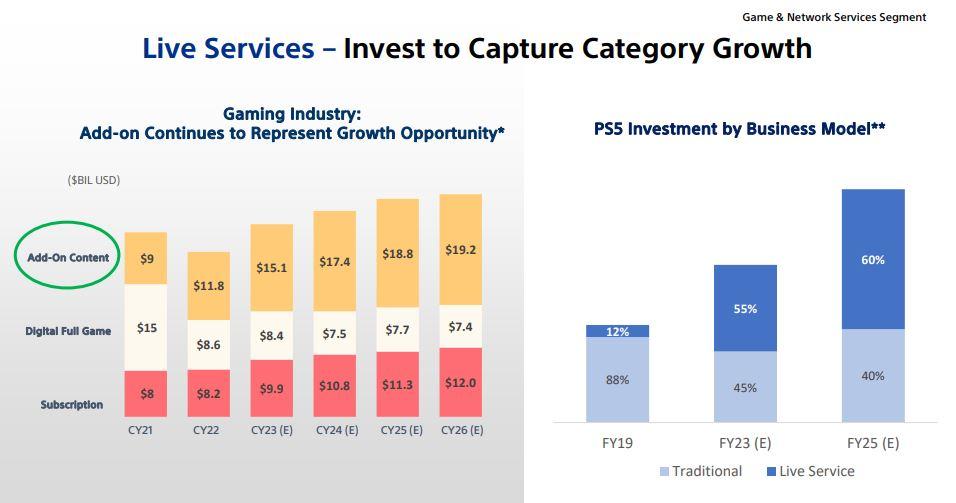 Game & Network Services Segment

Live Services – Invest to Capture Category Growth

Gaming Industry:
Add-on Continues to Represent Growth Opportunity*

($BIL USD)

| | CY21 | CY22 | CY23 (E) | CY24 (E) | CY25 (E) | CY26 (E) |
|---|---|---|---|---|---|---|
| Add-On Content | $9 | $11.8 | $15.1 | $17.4 | $18.8 | $19.2 |
| Digital Full Game | $15 | $8.6 | $8.4 | $7.5 | $7.7 | $7.4 |
| Subscription | $8 | $8.2 | $9.9 | $10.8 | $11.3 | $12.0 |

PS5 Investment by Business Model**

| | FY19 | FY23 (E) | FY25 (E) |
|---|---|---|---|
| Live Service | 12% | 55% | 60% |
| Traditional | 88% | 45% | 40% |

Traditional  Live Service